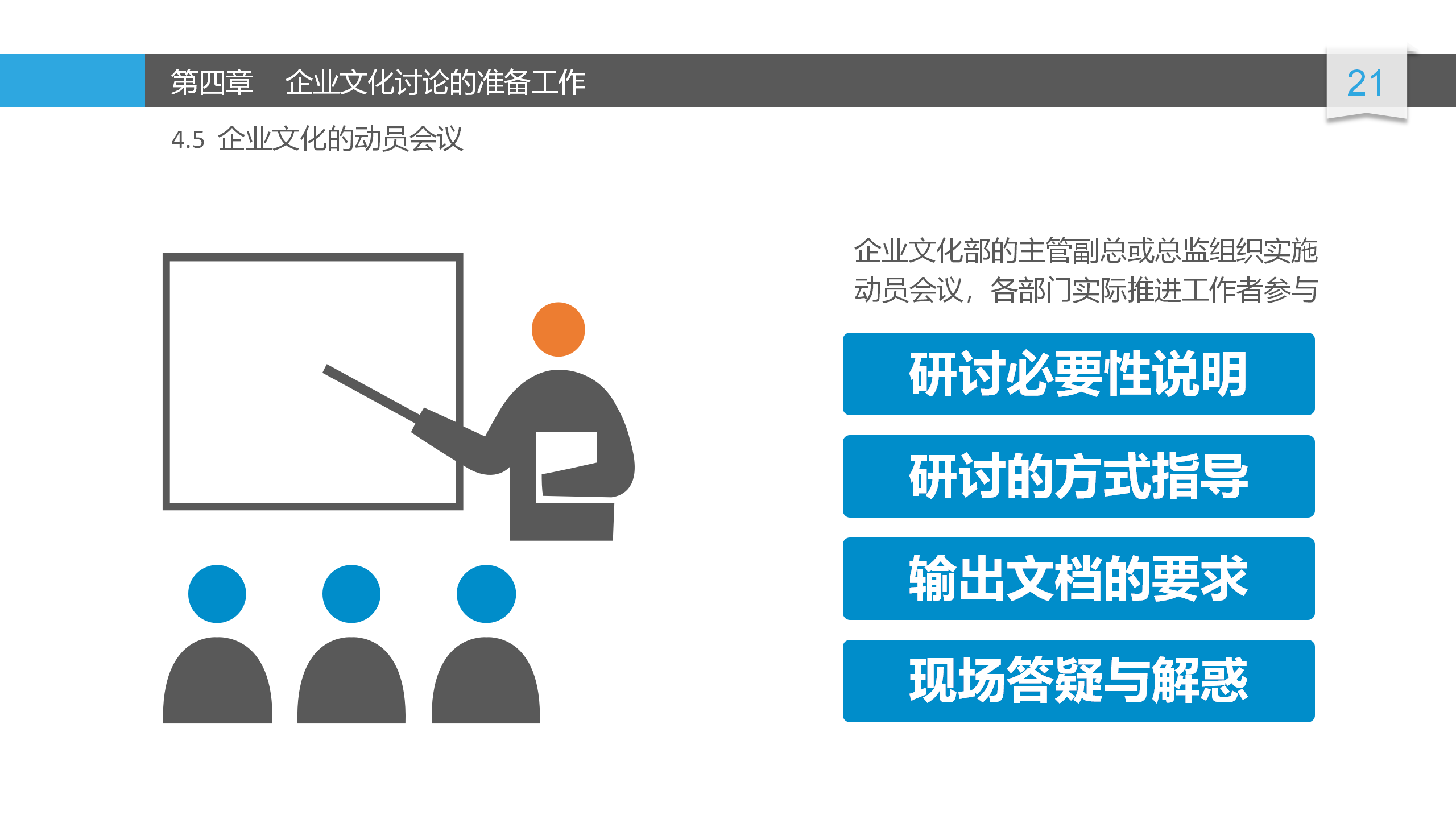 第四章　企业文化讨论的准备工作

21

4.5 企业文化的动员会议

企业文化部的主管副总或总监组织实施动员会议，各部门实际推进工作者参与

研讨必要性说明

研讨的方式指导

输出文档的要求

现场答疑与解惑